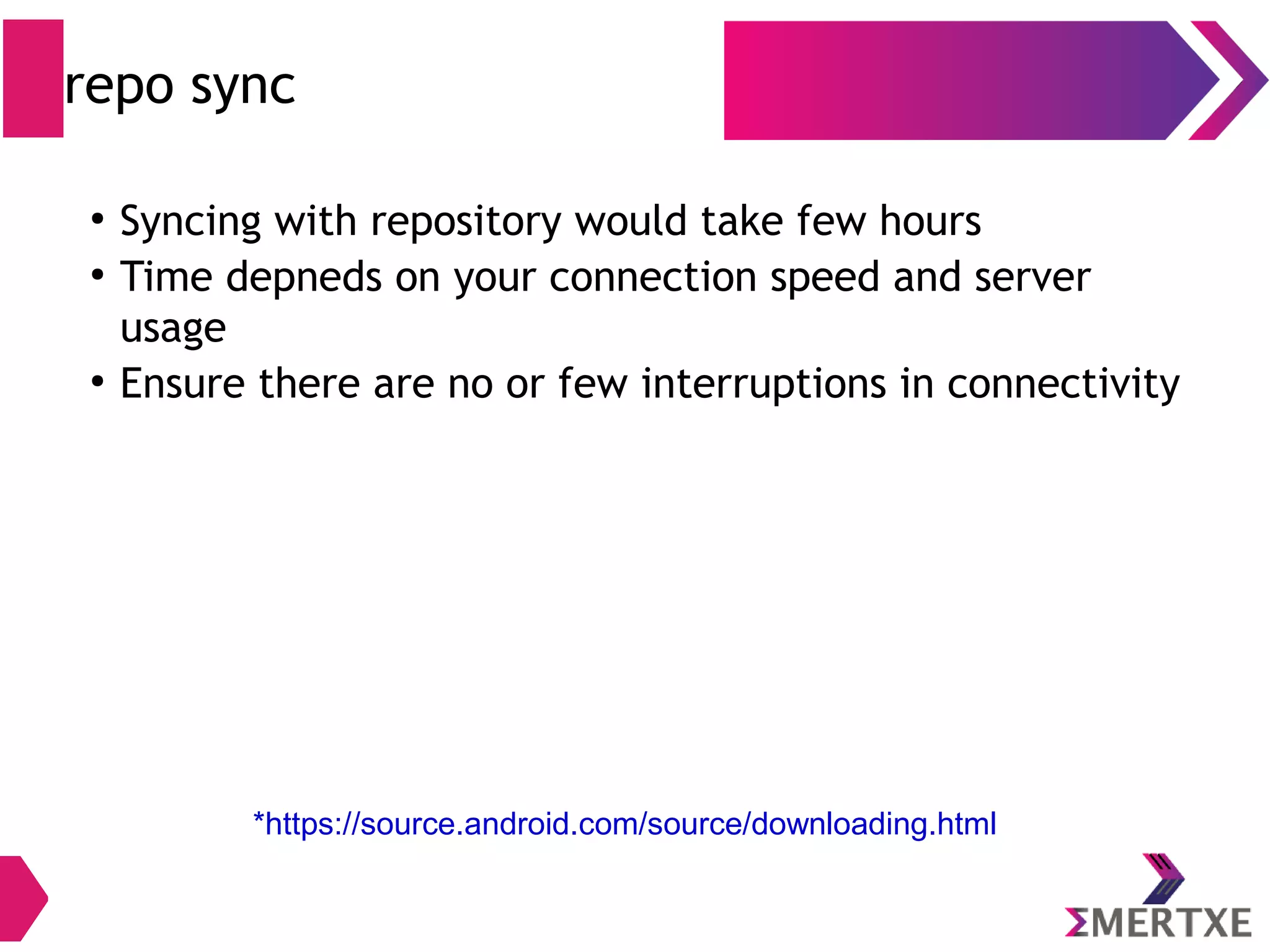 repo sync

• Syncing with repository would take few hours
• Time depneds on your connection speed and server usage
• Ensure there are no or few interruptions in connectivity

*https://source.android.com/source/downloading.html

ΣMERTXE